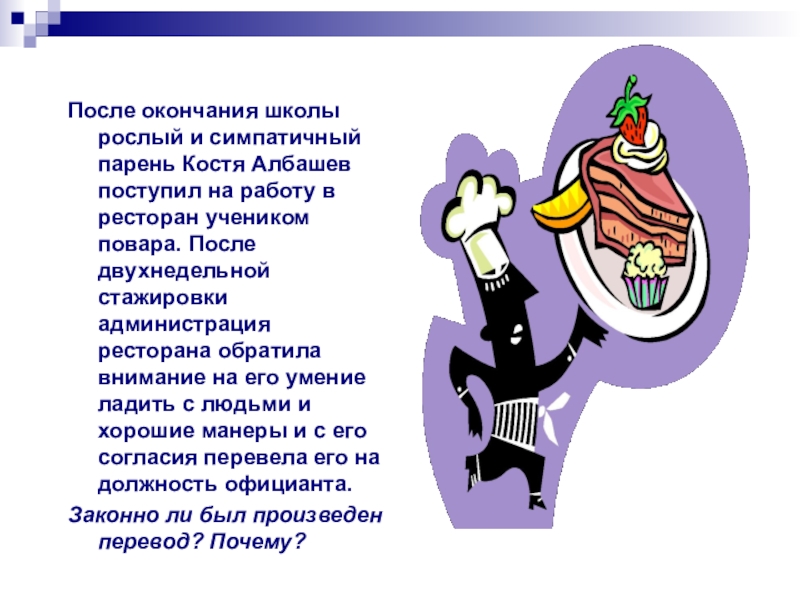 После окончания школы рослый и симпатичный парень Костя Албашев поступил на работу в ресторан учеником повара. После двухнедельной стажировки администрация ресторана обратила внимание на его умение ладить с людьми и хорошие манеры и с его согласия перевела его на должность официанта.

Законно ли был произведен перевод? Почему?